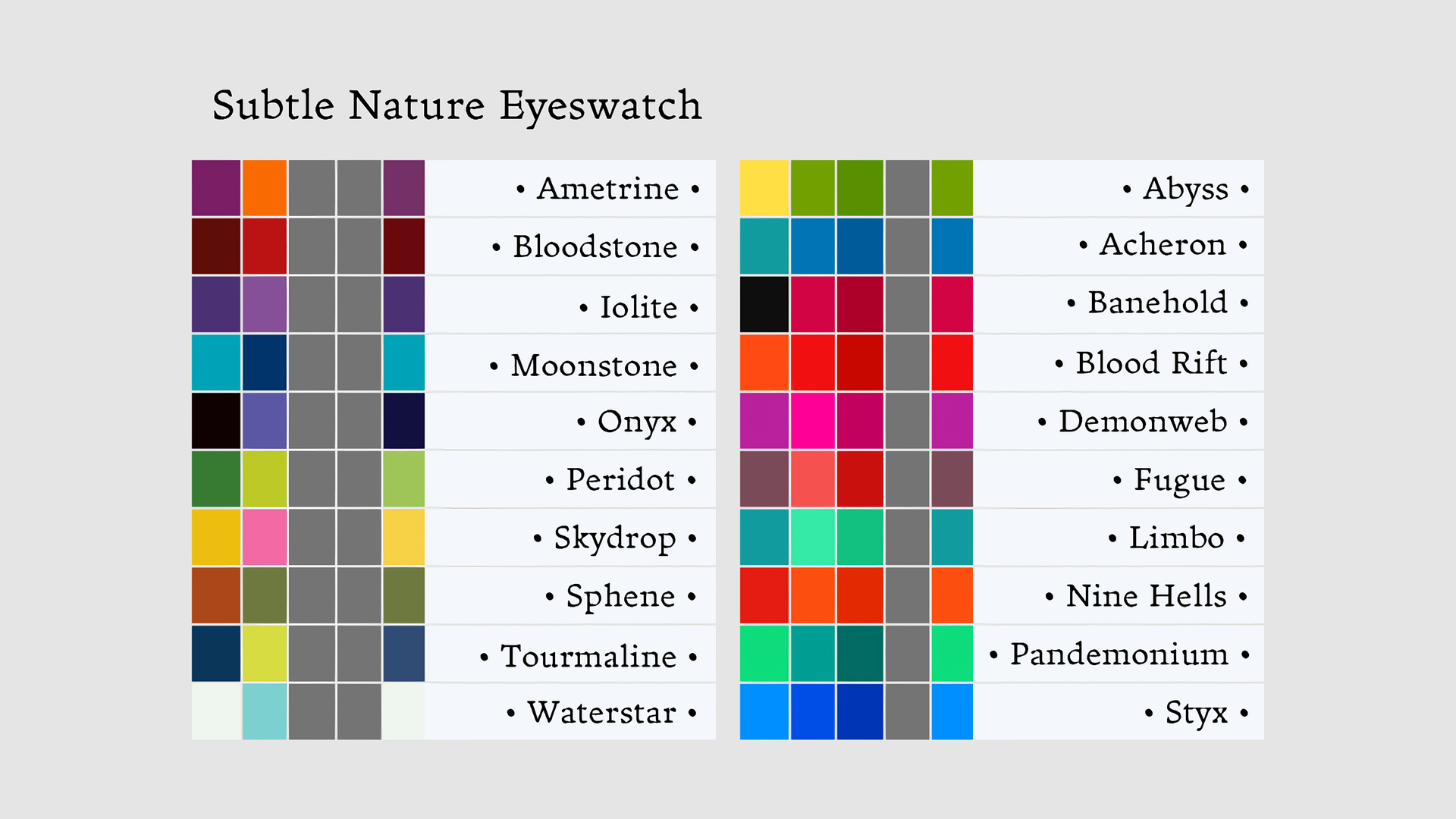 Subtle Nature Eyeswatch

• Ametrine •
• Bloodstone •
• Iolite •
• Moonstone •
• Onyx •
• Peridot •
• Skydrop •
• Sphene •
• Tourmaline •
• Waterstar •

• Abyss •
• Acheron •
• Banehold •
• Blood Rift •
• Demonweb •
• Fugue •
• Limbo •
• Nine Hells •
• Pandemonium •
• Styx •